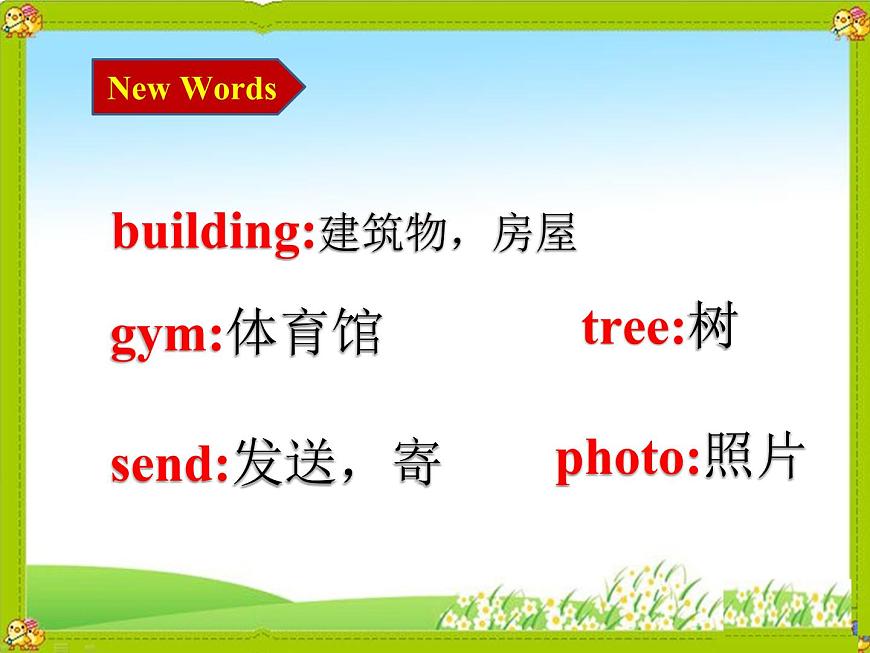 New Words

building:建筑物，房屋

gym:体育馆

tree:树

send:发送，寄

photo:照片